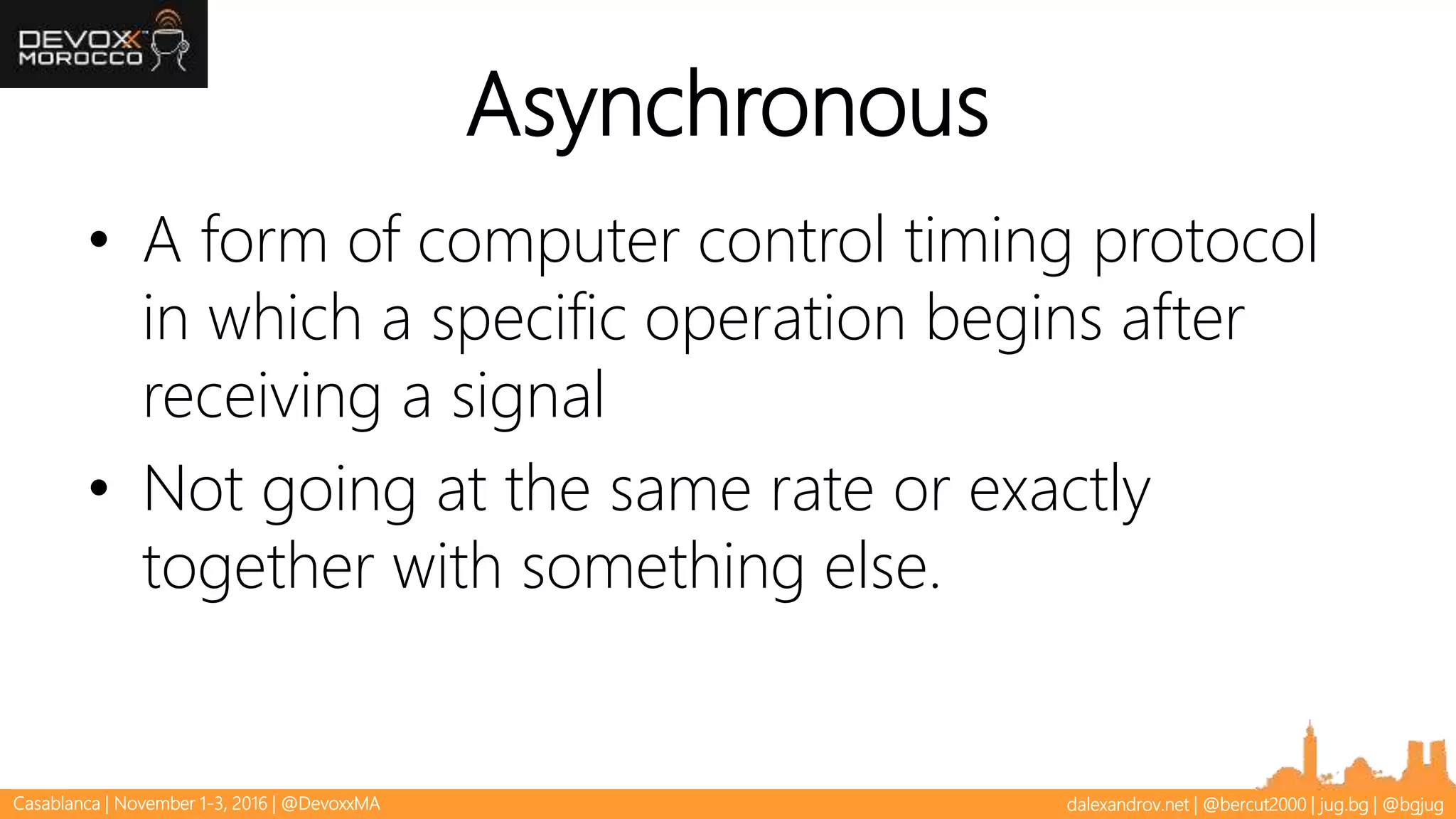 DEVOXX MOROCCO

Asynchronous

• A form of computer control timing protocol in which a specific operation begins after receiving a signal

• Not going at the same rate or exactly together with something else.

Casablanca | November 1-3, 2016 | @DevoxxMA

dalexandrov.net | @bercut2000 | jug.bg | @bgjug